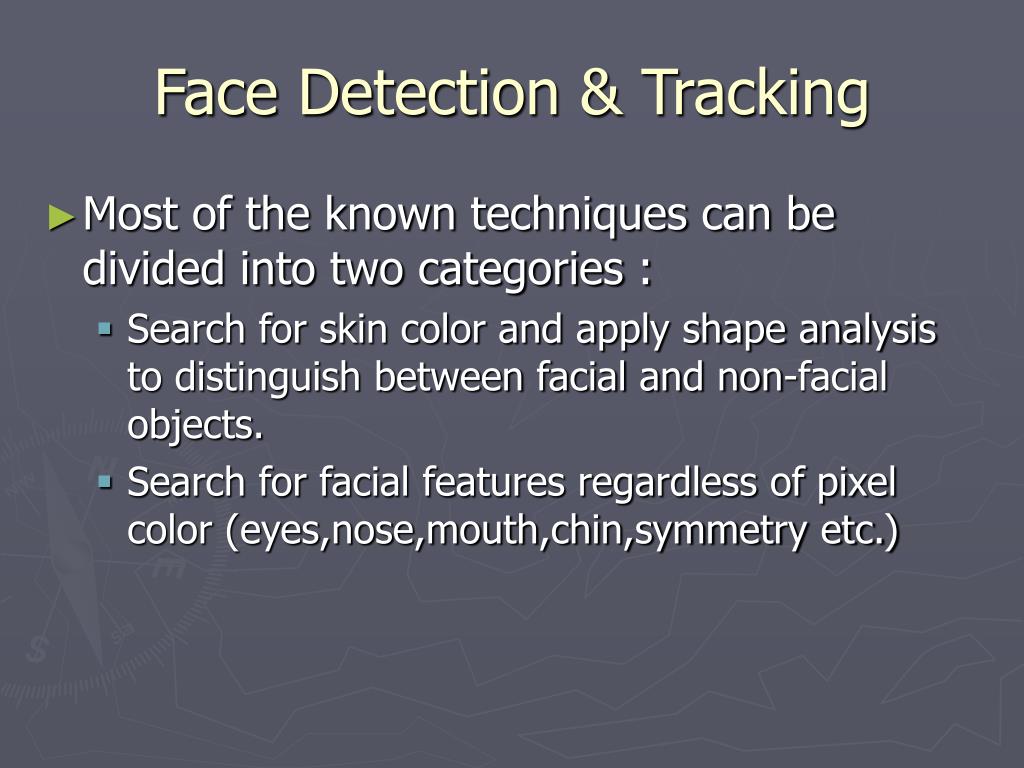 Face Detection & Tracking

►Most of the known techniques can be divided into two categories :

▪ Search for skin color and apply shape analysis to distinguish between facial and non-facial objects.

▪ Search for facial features regardless of pixel color (eyes,nose,mouth,chin,symmetry etc.)